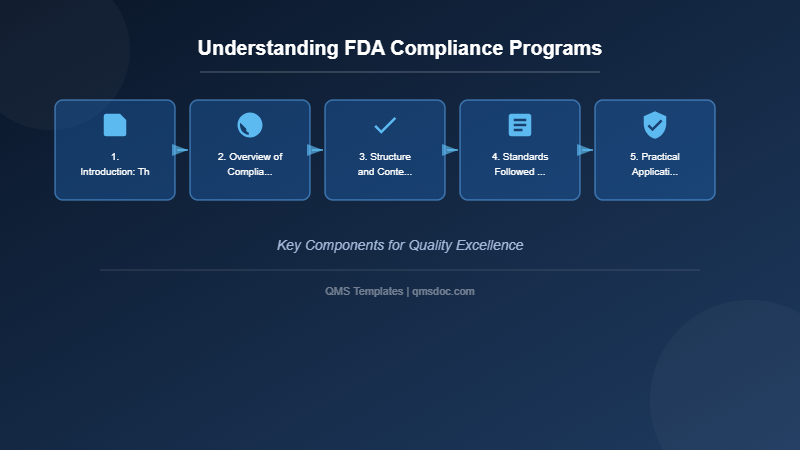 Understanding FDA Compliance Programs

1. Introduction: Th

2. Overview of Complia...

3. Structure and Conte...

4. Standards Followed ...

5. Practical Applicati...

Key Components for Quality Excellence

QMS Templates | qmsdoc.com